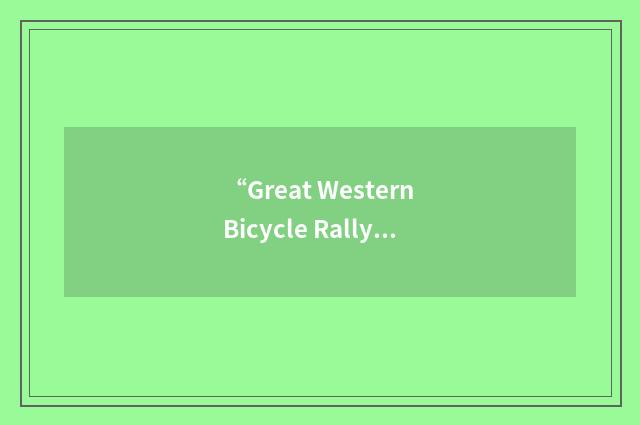 “Great Western Bicycle Rally...